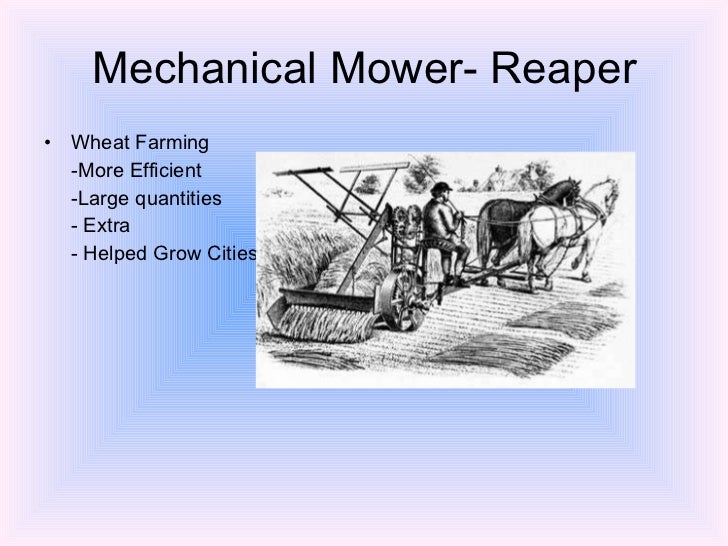 Mechanical Mower- Reaper

• Wheat Farming
-More Efficient
-Large quantities
- Extra
- Helped Grow Cities